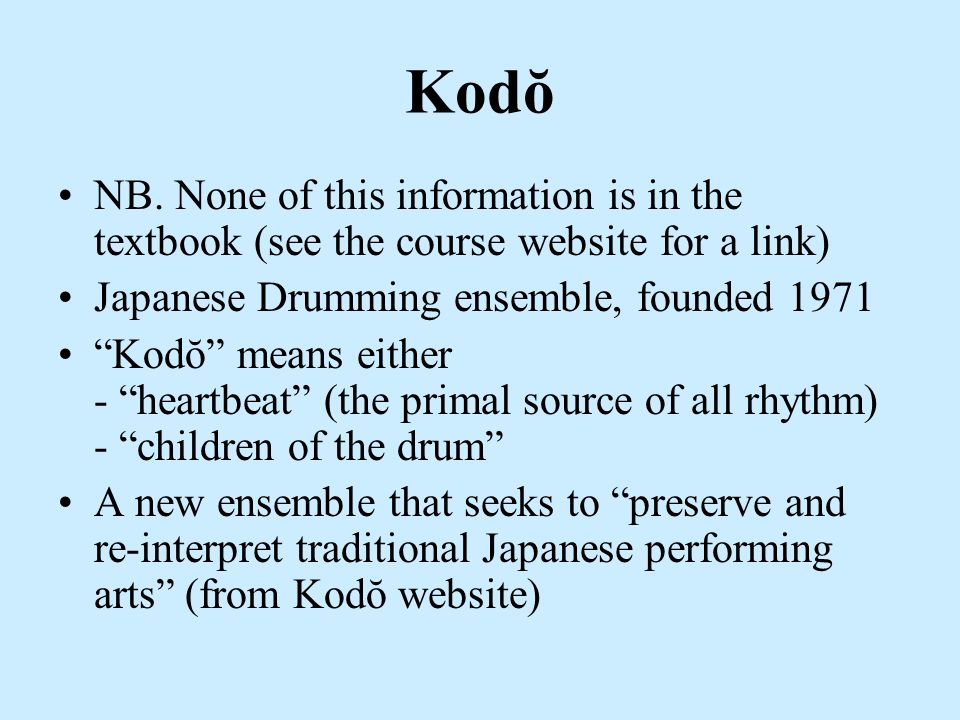 Kodŏ

• NB. None of this information is in the textbook (see the course website for a link)
• Japanese Drumming ensemble, founded 1971
• “Kodŏ” means either
- “heartbeat” (the primal source of all rhythm)
- “children of the drum”
• A new ensemble that seeks to “preserve and re-interpret traditional Japanese performing arts” (from Kodŏ website)